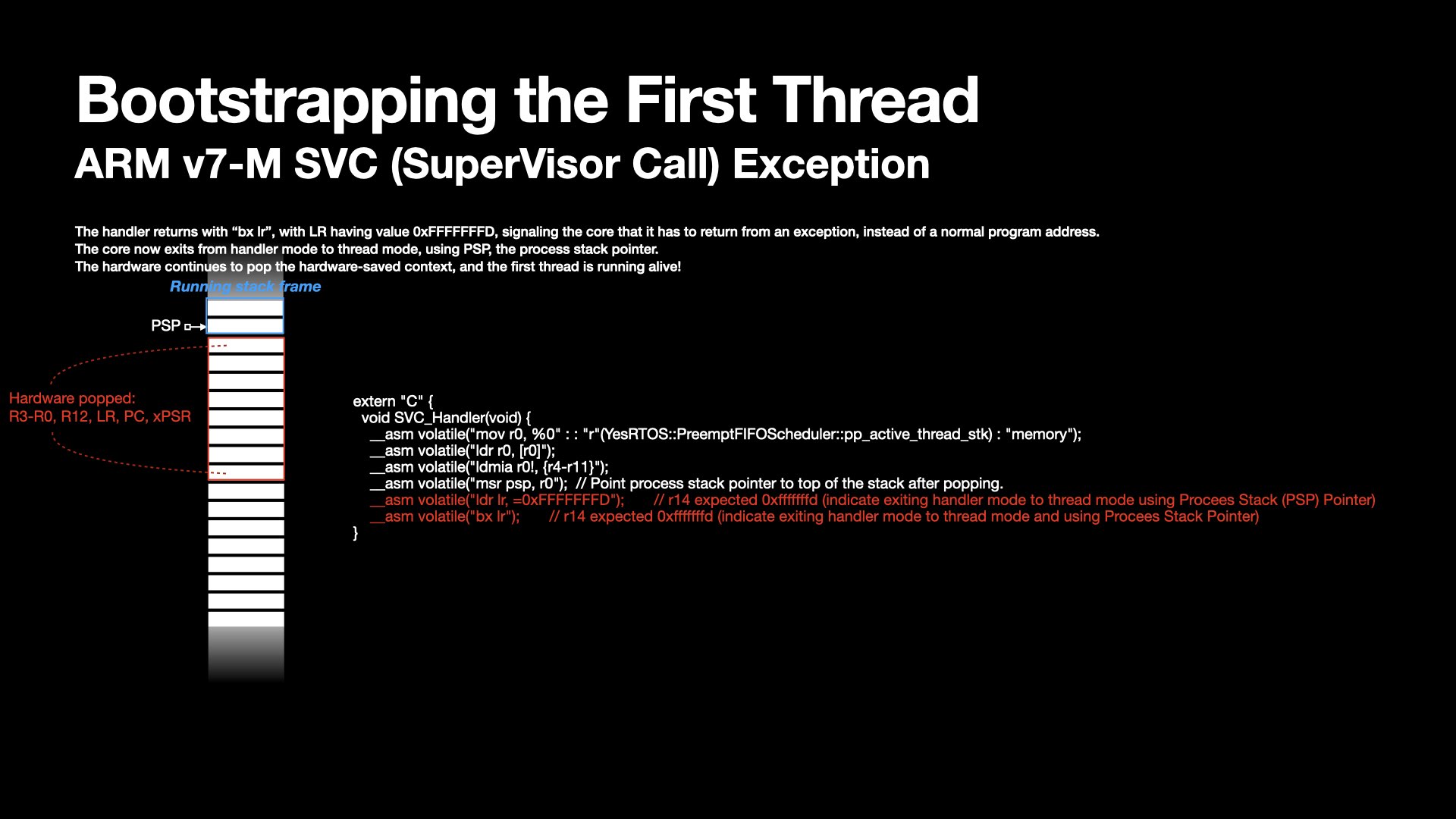 Bootstrapping the First Thread
ARM v7-M SVC (SuperVisor Call) Exception

The handler returns with “bx lr”, with LR having value 0xFFFFFFFD, signaling the core that it has to return from an exception, instead of a normal program address.
The core now exits from handler mode to thread mode, using PSP, the process stack pointer.
The hardware continues to pop the hardware-saved context, and the first thread is running alive!

Running stack frame

PSP

Hardware popped:
R3-R0, R12, LR, PC, xPSR

extern "C" {
void SVC_Handler(void) {
__asm volatile("mov r0, %0" : : "r"(YesRTOS::PreemptFIFOScheduler::pp_active_thread_stk) : "memory");
__asm volatile("ldr r0, [r0]");
__asm volatile("ldmia r0!, {r4-r11}");
__asm volatile("msr psp, r0"); // Point process stack pointer to top of the stack after popping.
__asm volatile("ldr lr, =0xFFFFFFFD"); // r14 expected 0xfffffffd (indicate exiting handler mode to thread mode using Procees Stack (PSP) Pointer)
__asm volatile("bx lr"); // r14 expected 0xfffffffd (indicate exiting handler mode to thread mode and using Procees Stack Pointer)
}